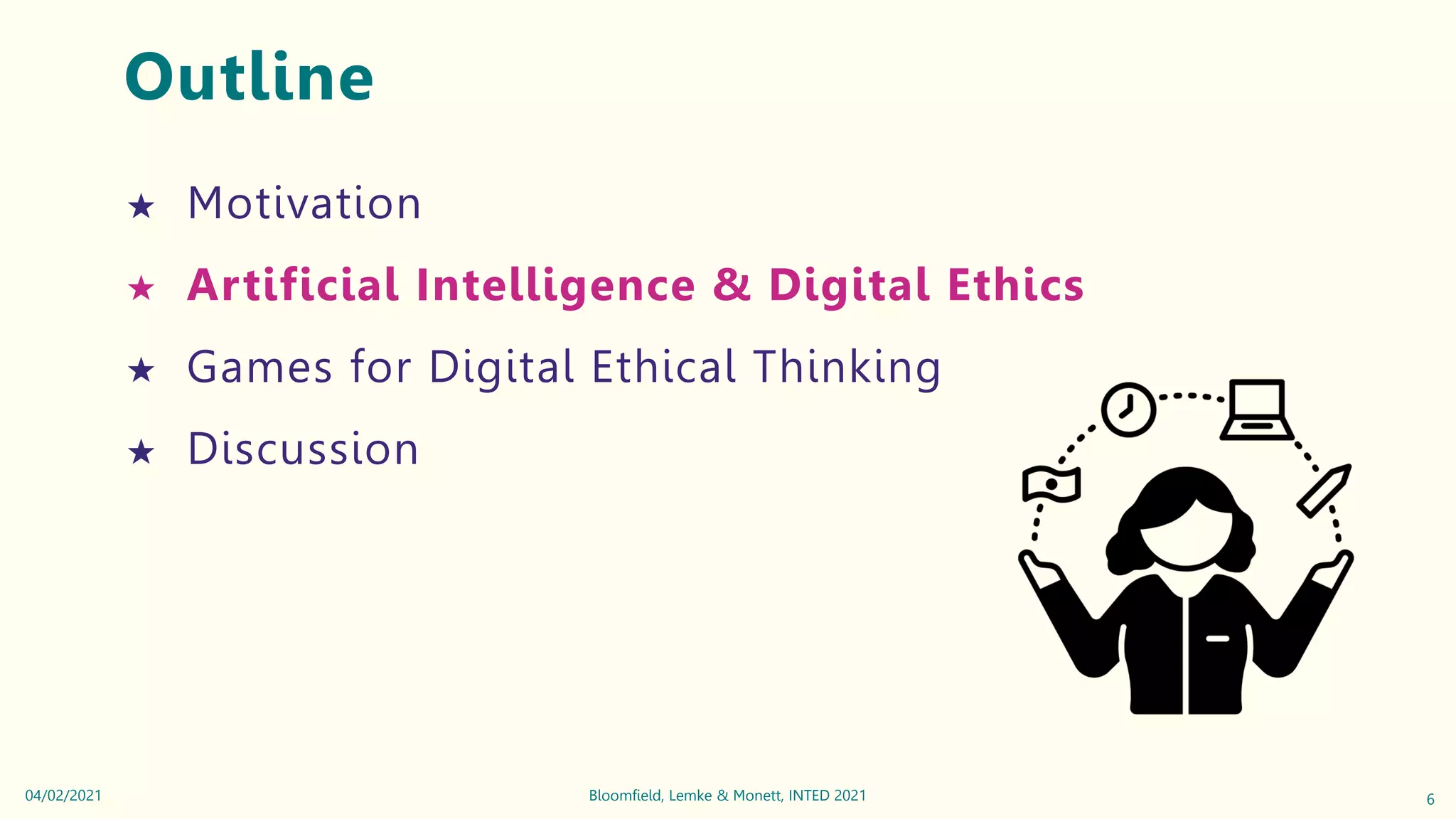 Outline

★ Motivation
★ Artificial Intelligence & Digital Ethics
★ Games for Digital Ethical Thinking
★ Discussion

04/02/2021
Bloomfield, Lemke & Monett, INTED 2021
6